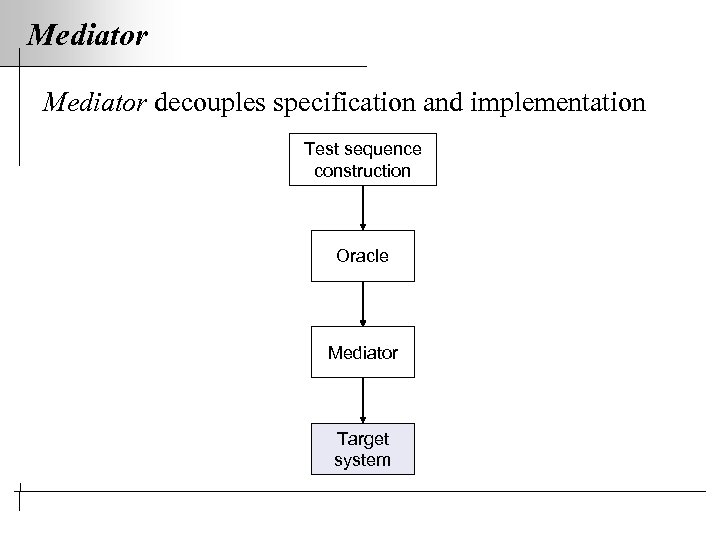 Mediator

Mediator decouples specification and implementation

Test sequence construction

Oracle

Mediator

Target system